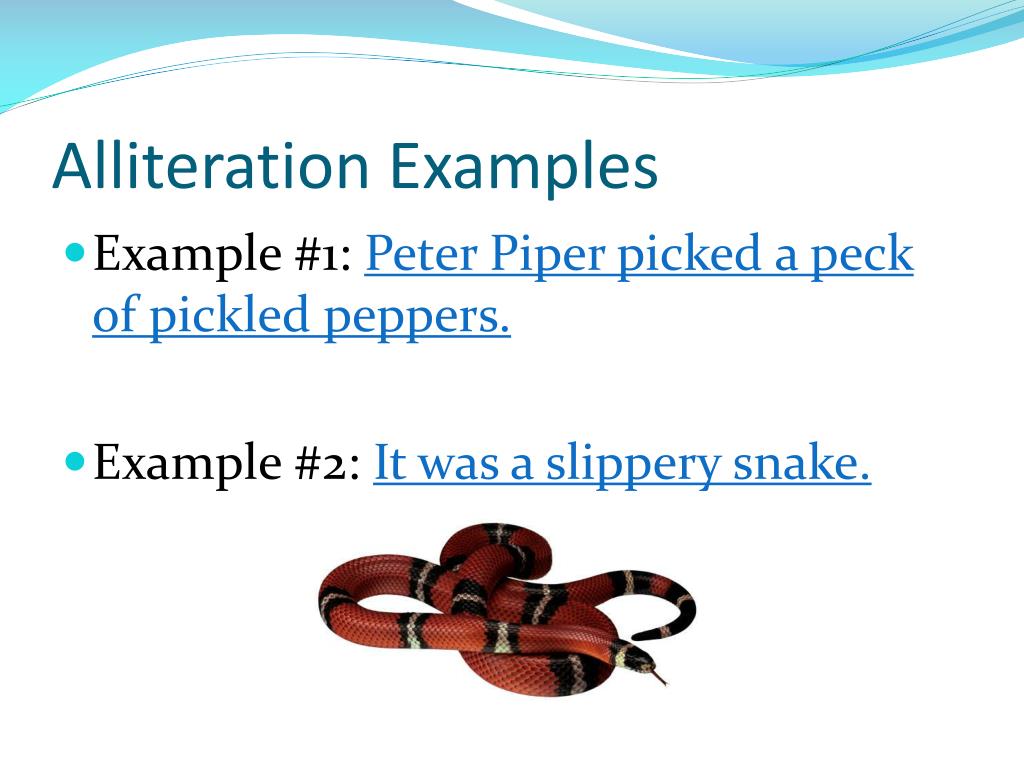 Alliteration Examples

Example #1: Peter Piper picked a peck of pickled peppers.

Example #2: It was a slippery snake.